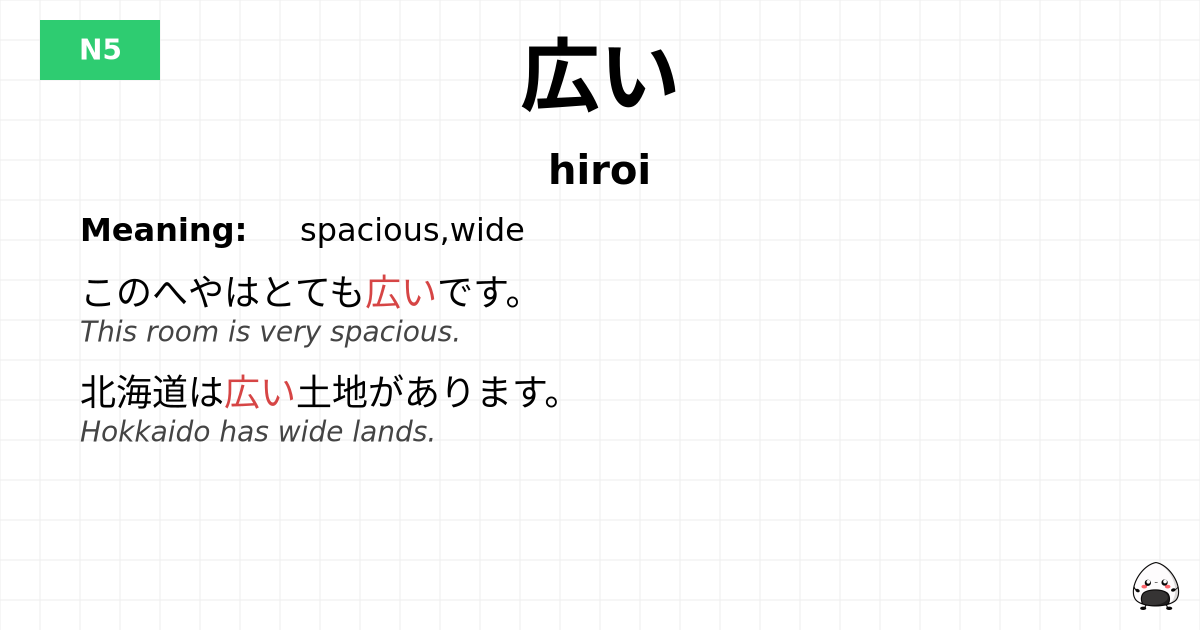 N5

広い

hiroi

Meaning: spacious,wide

このへやはとても広いです。
This room is very spacious.

北海道は広い土地があります。
Hokkaido has wide lands.